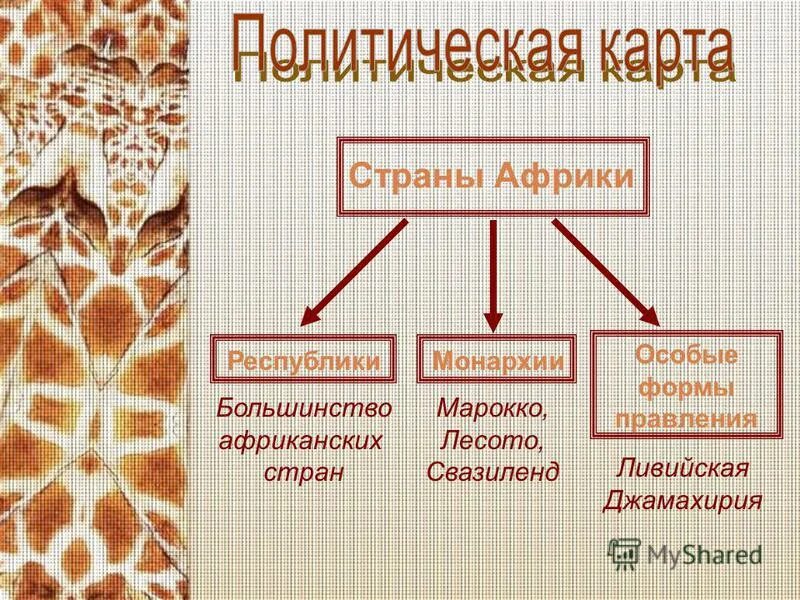 Политическая карта

Страны Африки

Республики

Большинство африканских стран

Монархии

Марокко, Лесото, Свазиленд

Особые формы правления

Ливийская Джамахирия

MyShared